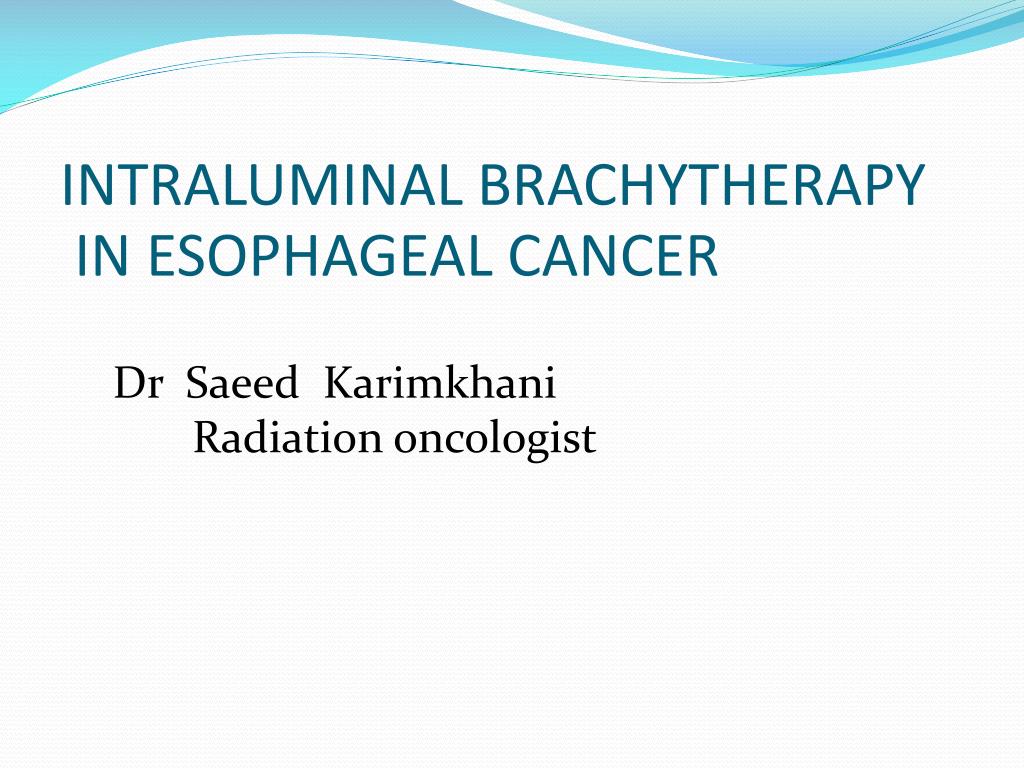 INTRALUMINAL BRACHYTHERAPY IN ESOPHAGEAL CANCER

Dr Saeed Karimkhani
Radiation oncologist